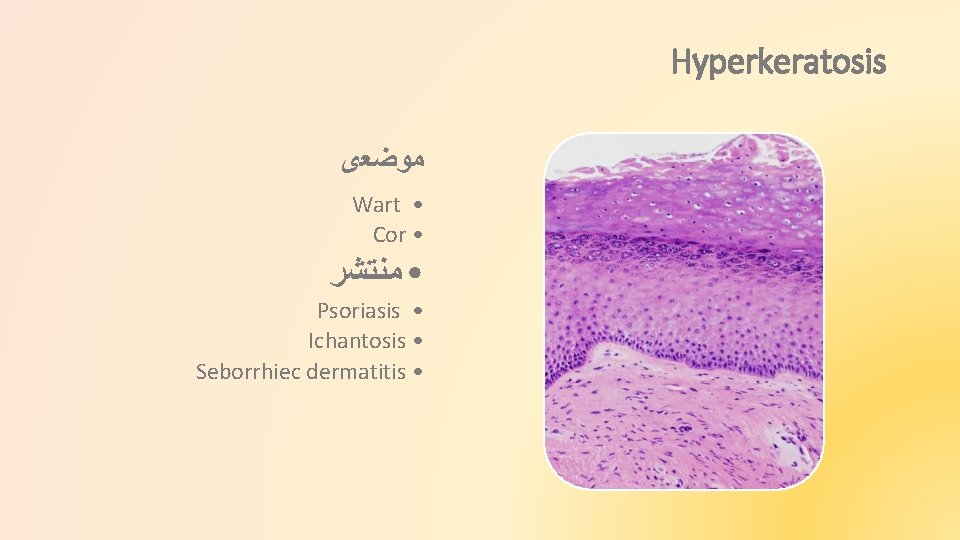 Hyperkeratosis

موضعی

• Wart
• Cor

• منتشر

• Psoriasis
• Ichantosis
• Seborrhiec dermatitis